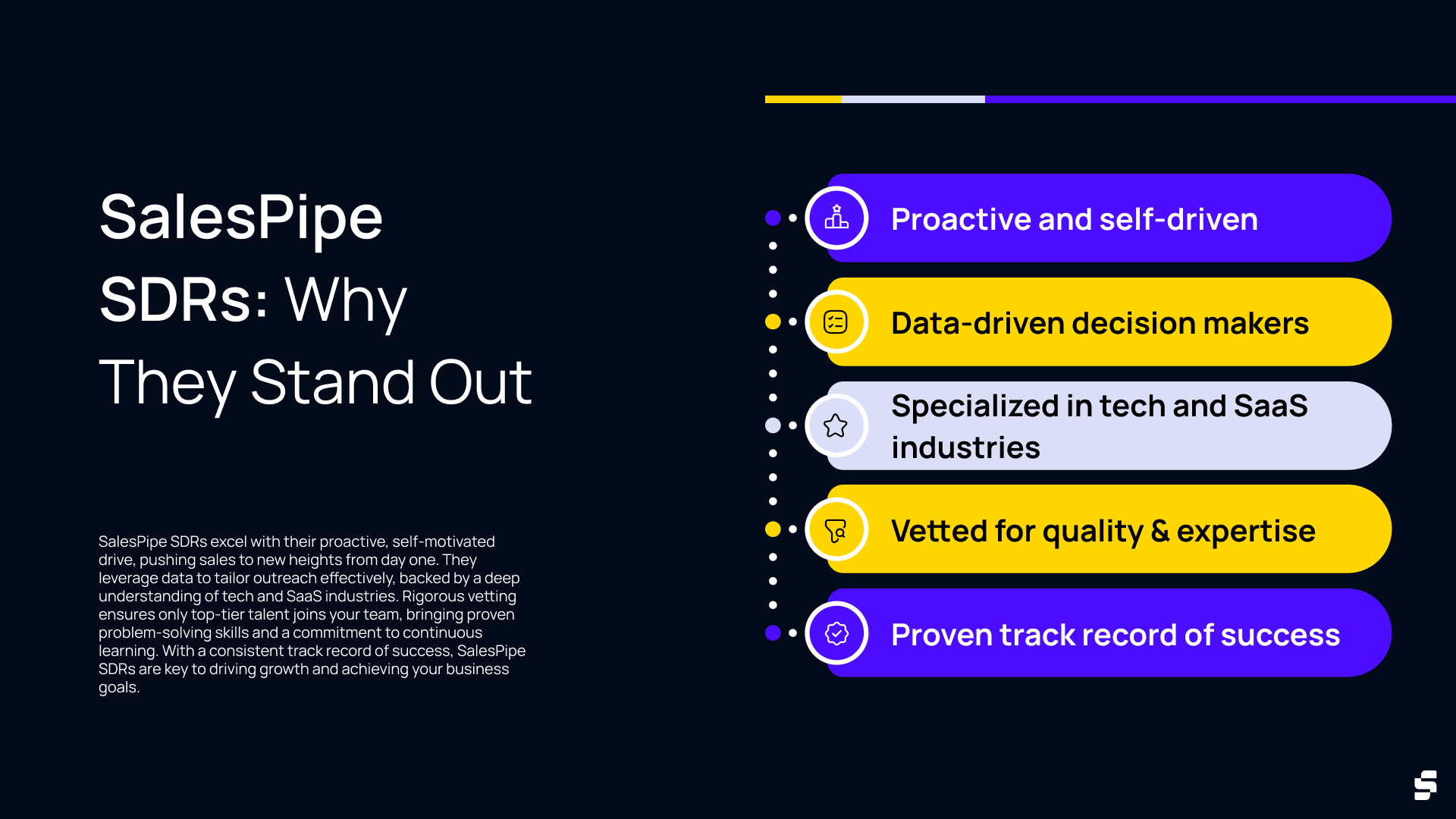 SalesPipe SDRs: Why They Stand Out

SalesPipe SDRs excel with their proactive, self-motivated drive, pushing sales to new heights from day one. They leverage data to tailor outreach effectively, backed by a deep understanding of tech and SaaS industries. Rigorous vetting ensures only top-tier talent joins your team, bringing proven problem-solving skills and a commitment to continuous learning. With a consistent track record of success, SalesPipe SDRs are key to driving growth and achieving your business goals.

Proactive and self-driven

Data-driven decision makers

Specialized in tech and SaaS industries

Vetted for quality & expertise

Proven track record of success